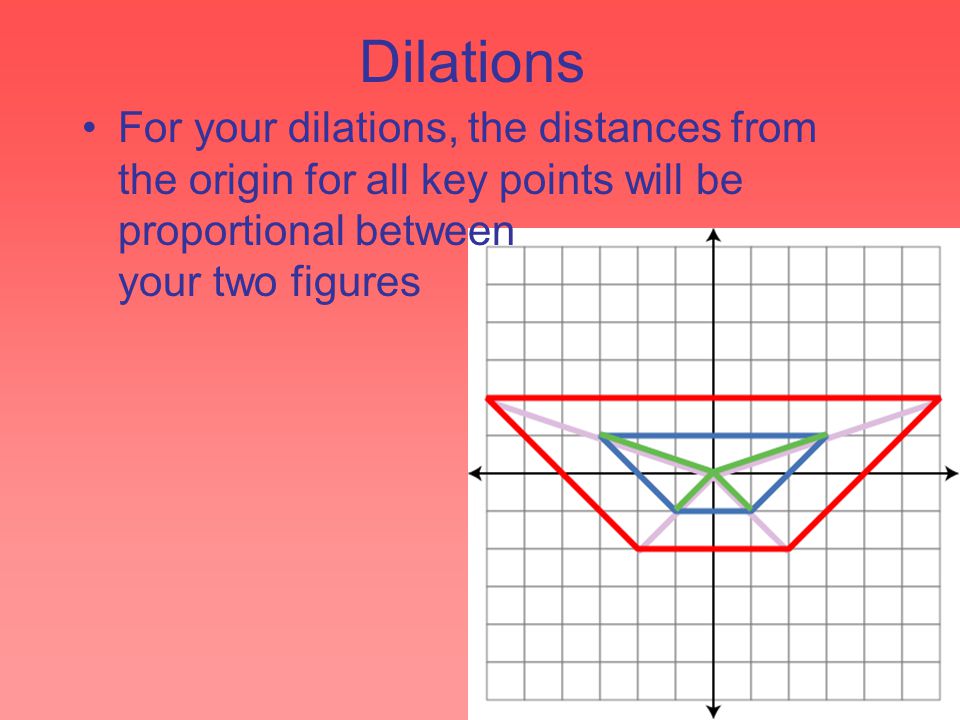 Dilations

• For your dilations, the distances from the origin for all key points will be proportional between your two figures